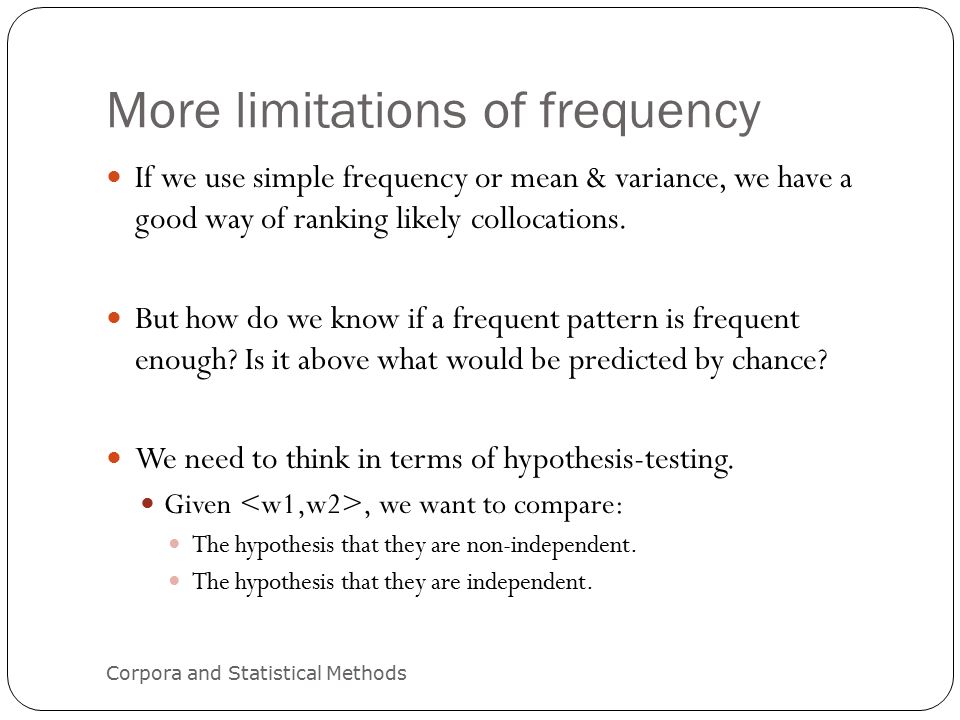 More limitations of frequency

If we use simple frequency or mean & variance, we have a good way of ranking likely collocations.

But how do we know if a frequent pattern is frequent enough? Is it above what would be predicted by chance?

We need to think in terms of hypothesis-testing.

Given <w1,w2>, we want to compare:

The hypothesis that they are non-independent.

The hypothesis that they are independent.

Corpora and Statistical Methods